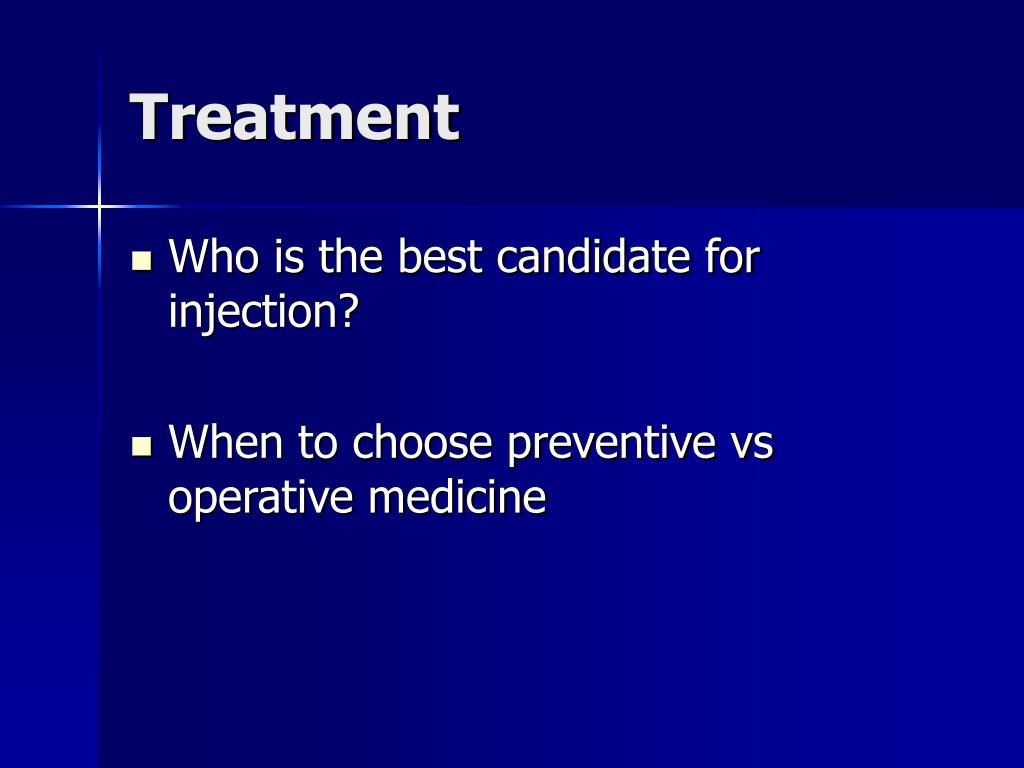 Treatment

Who is the best candidate for injection?

When to choose preventive vs operative medicine